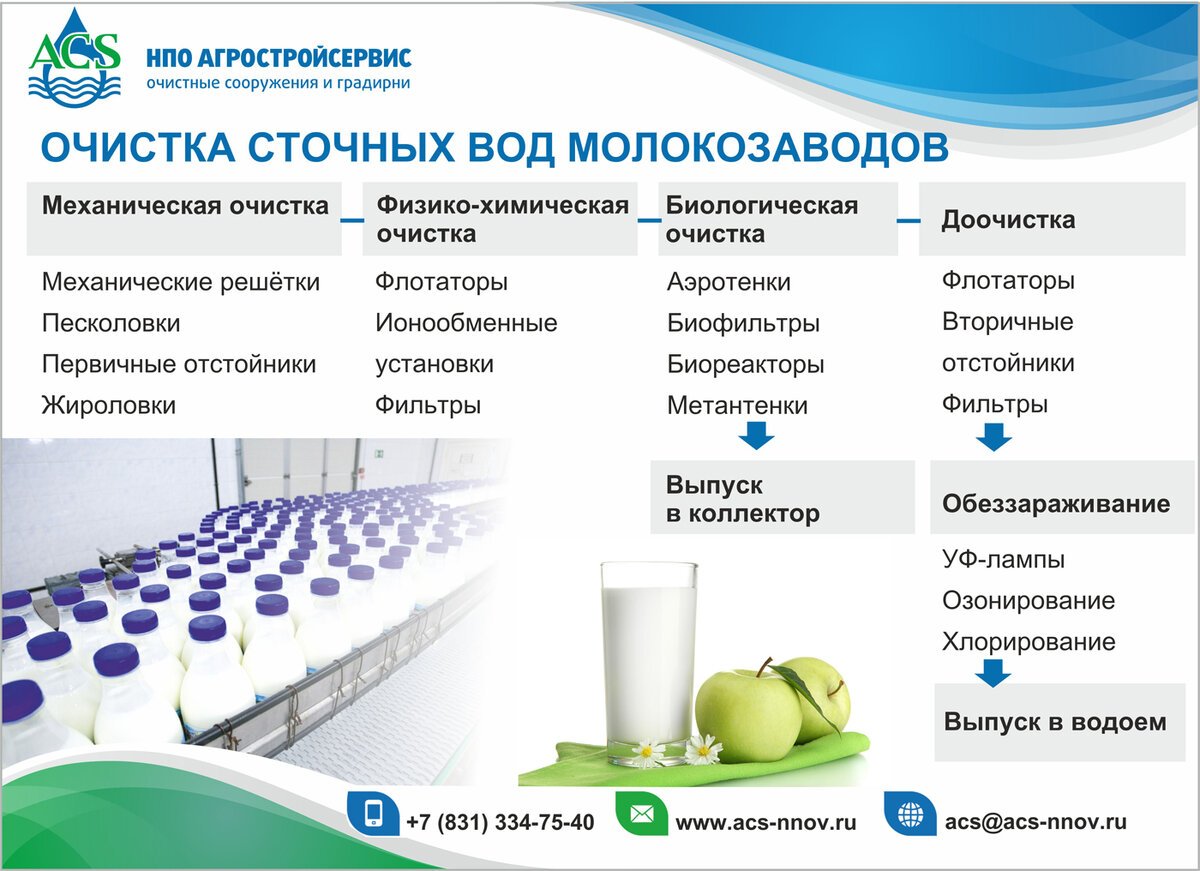 ACS

НПО АГРОСТРОЙСЕРВИС
очистные сооружения и градирни

ОЧИСТКА СТОЧНЫХ ВОД МОЛОКОЗАВОДОВ

Механическая очистка

Механические решётки
Песколовки
Первичные отстойники
Жироловки

Физико-химическая очистка

Флотаторы
Ионообменные установки
Фильтры

Биологическая очистка

Аэротенки
Биофильтры
Биореакторы
Метантенки

Выпуск в коллектор

Доочистка

Флотаторы
Вторичные отстойники
Фильтры

Обеззараживание

УФ-лампы
Озонирование
Хлорирование

Выпуск в водоем

+7 (831) 334-75-40
www.acs-nnov.ru
acs@acs-nnov.ru